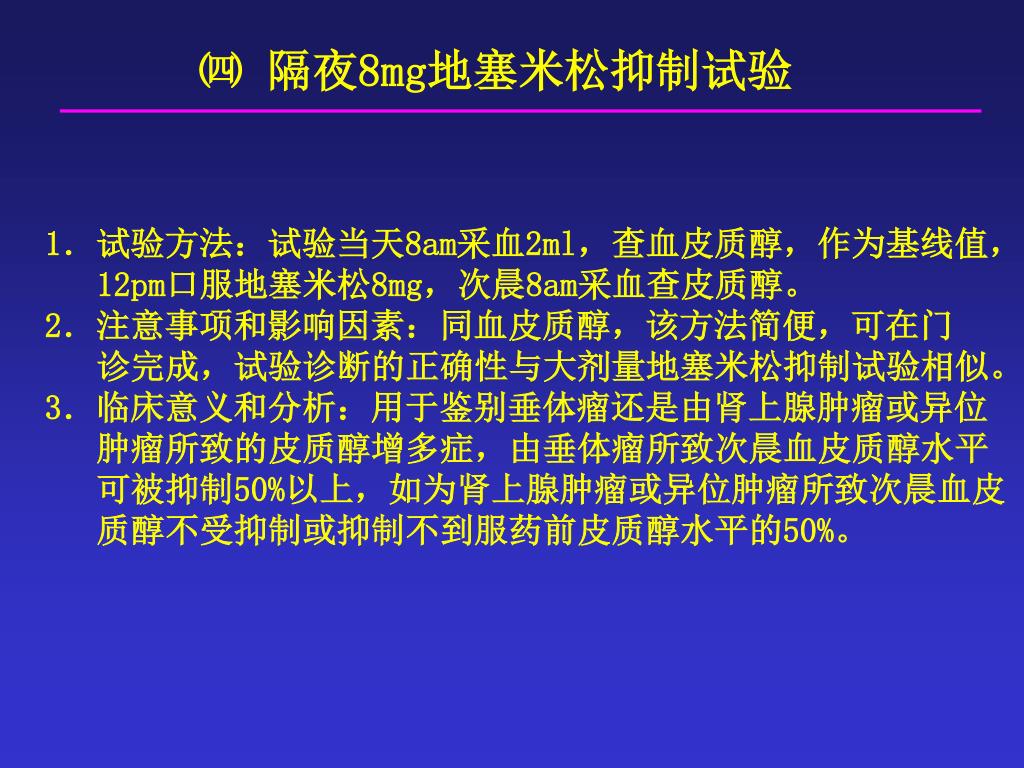 ㈣ 隔夜8mg地塞米松抑制试验

1. 试验方法：试验当天8am采血2ml，查血皮质醇，作为基线值，12pm口服地塞米松8mg，次晨8am采血查皮质醇。
2. 注意事项和影响因素：同血皮质醇，该方法简便，可在门诊完成，试验诊断的正确性与大剂量地塞米松抑制试验相似。
3. 临床意义和分析：用于鉴别垂体瘤还是由肾上腺肿瘤或异位肿瘤所致的皮质醇增多症，由垂体瘤所致次晨血皮质醇水平可被抑制50%以上，如为肾上腺肿瘤或异位肿瘤所致次晨血皮质醇不受抑制或抑制不到服药前皮质醇水平的50%。